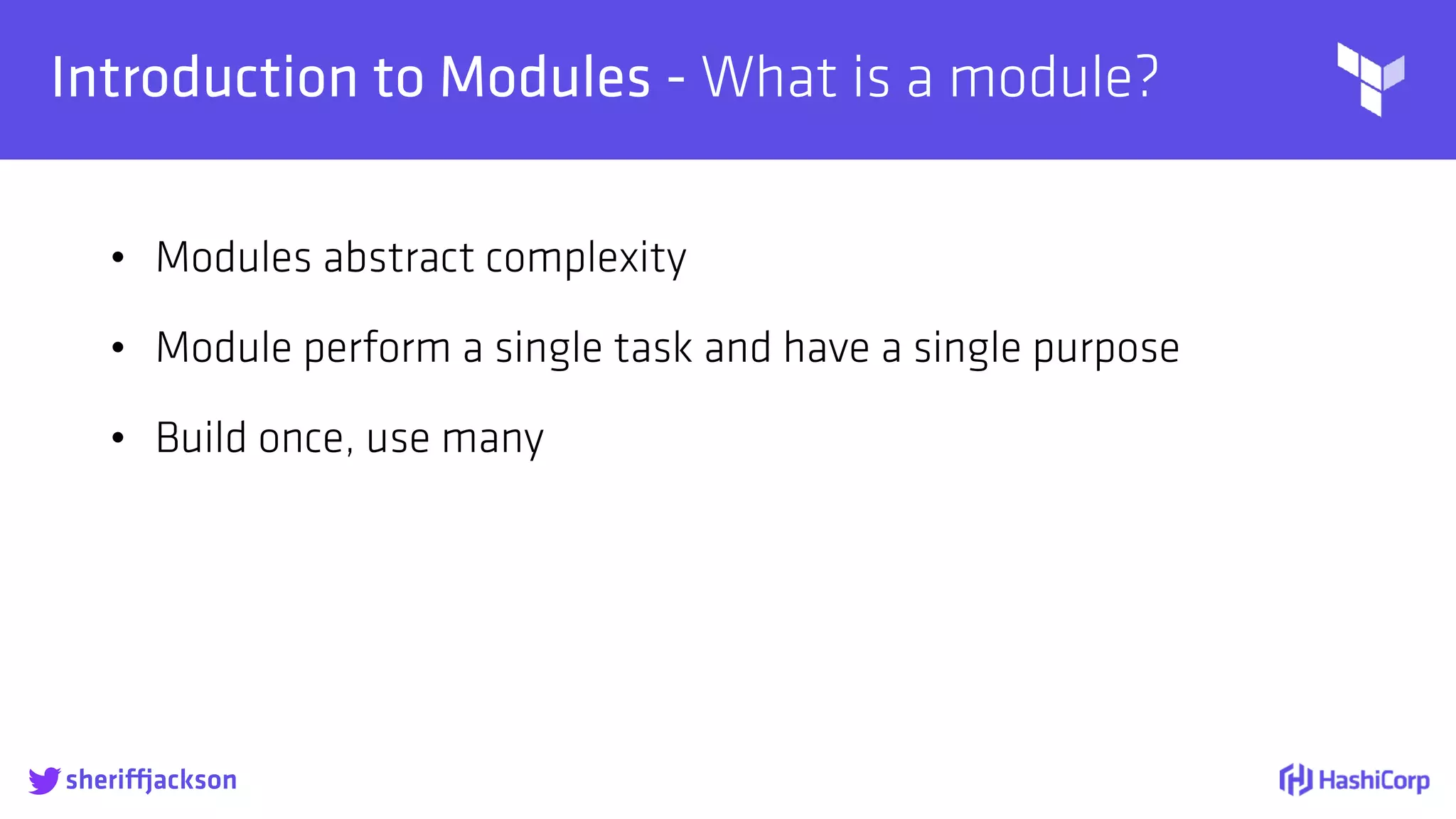 Introduction to Modules - What is a module?

• Modules abstract complexity

• Module perform a single task and have a single purpose

• Build once, use many

sheriffjackson

HashiCorp